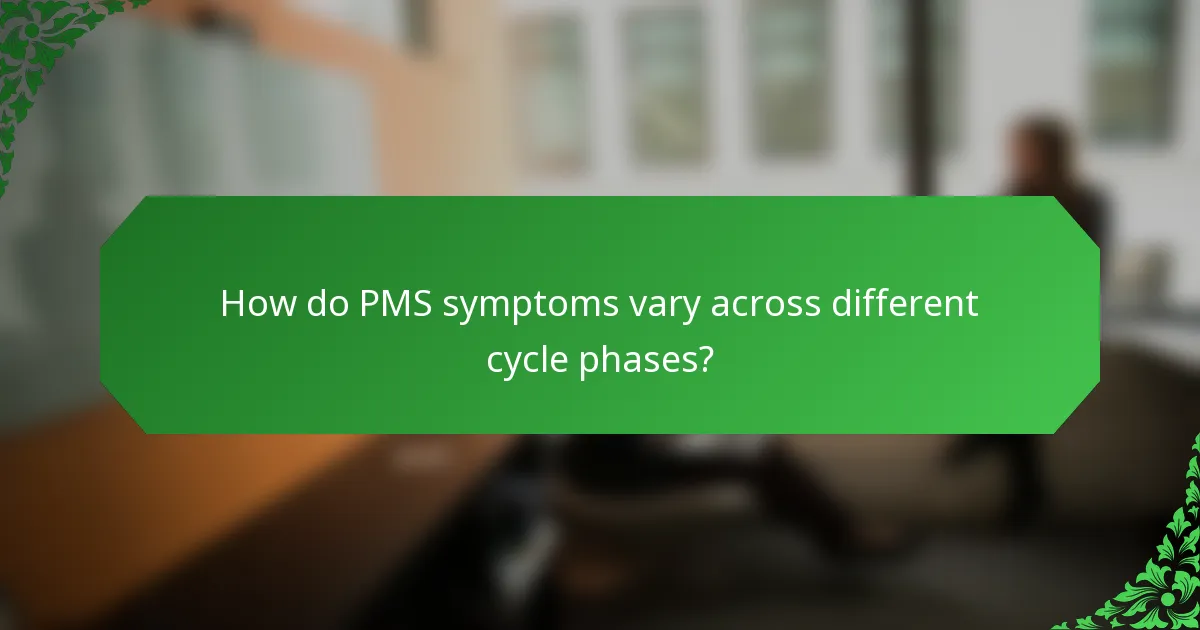 How do PMS symptoms vary across different cycle phases?